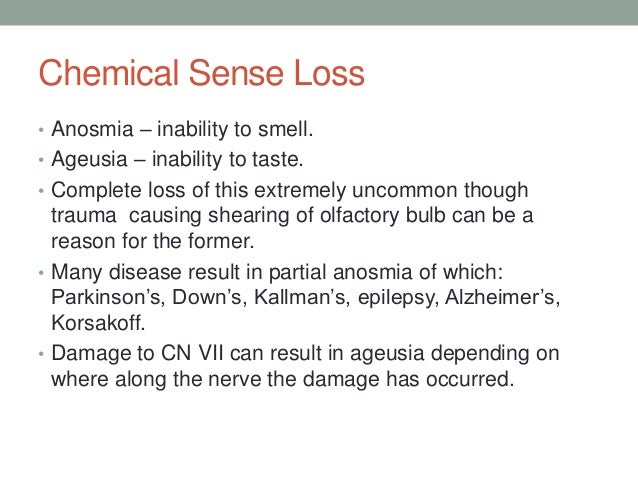 Chemical Sense Loss

• Anosmia – inability to smell.
• Ageusia – inability to taste.
• Complete loss of this extremely uncommon though trauma  causing shearing of olfactory bulb can be a reason for the former.
• Many disease result in partial anosmia of which: Parkinson's, Down's, Kallman's, epilepsy, Alzheimer's, Korsakoff.
• Damage to CN VII can result in ageusia depending on where along the nerve the damage has occurred.